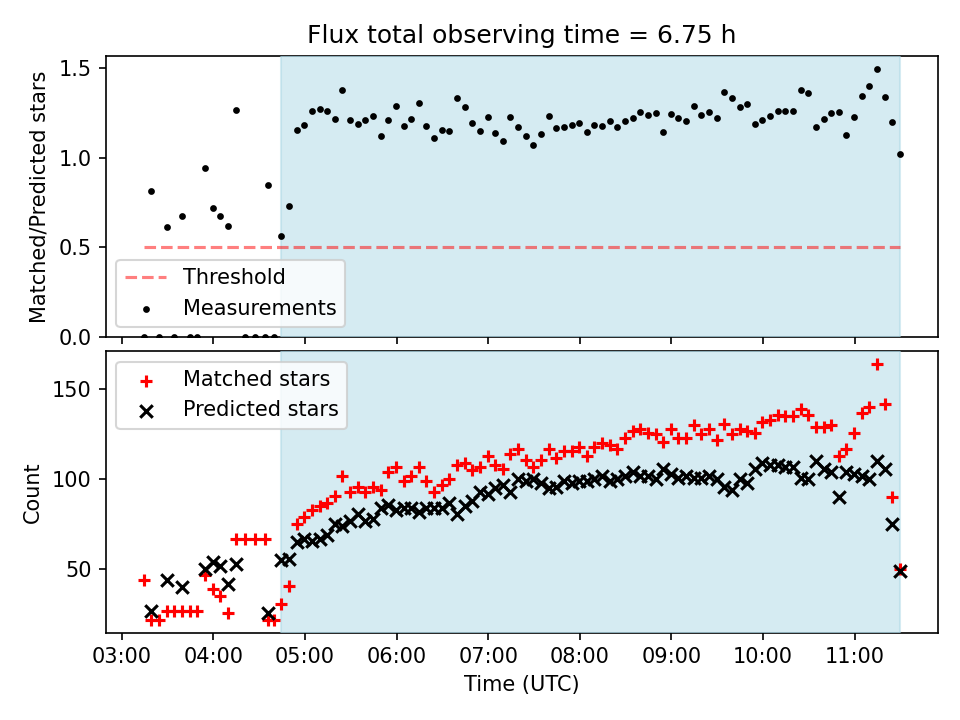 Flux total observing time = 6.75 h

Matched/Predicted stars

1.5
1.0
0.5
0.0

Threshold
Measurements

Matched stars
Predicted stars

Count

150
100
50

03:00 04:00 05:00 06:00 07:00 08:00 09:00 10:00 11:00

Time (UTC)